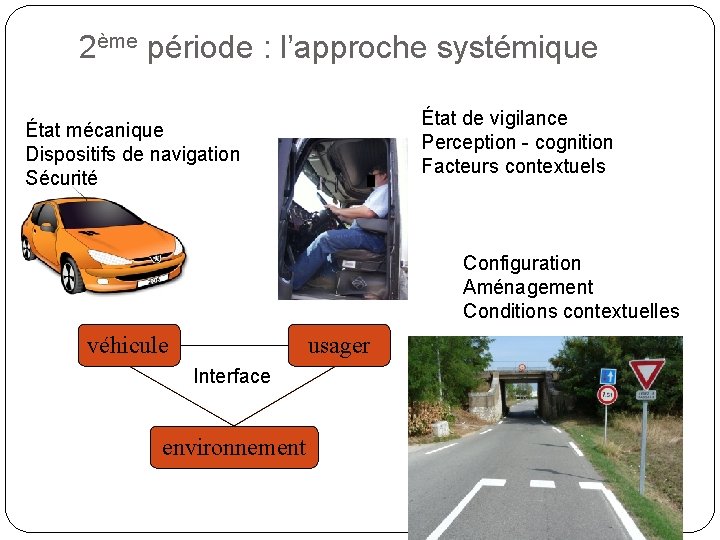 2ème période : l'approche systémique

État mécanique
Dispositifs de navigation
Sécurité

État de vigilance
Perception - cognition
Facteurs contextuels

Configuration
Aménagement
Conditions contextuelles

véhicule

usager

Interface

environnement